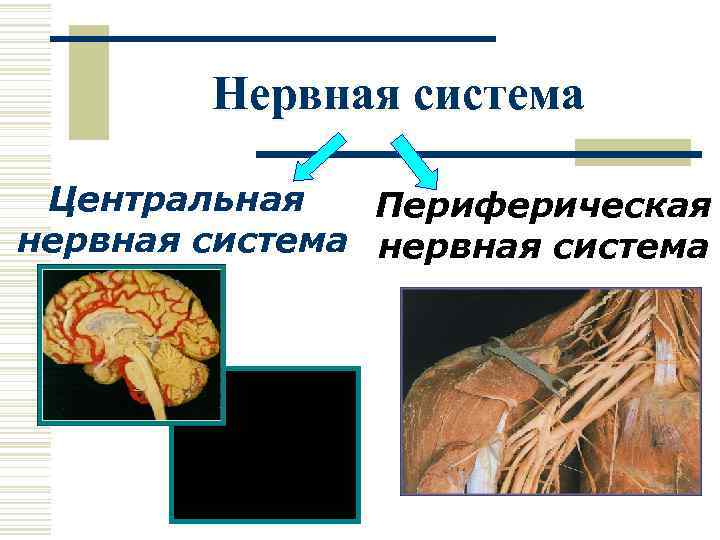 Нервная система

Центральная нервная система

Периферическая нервная система